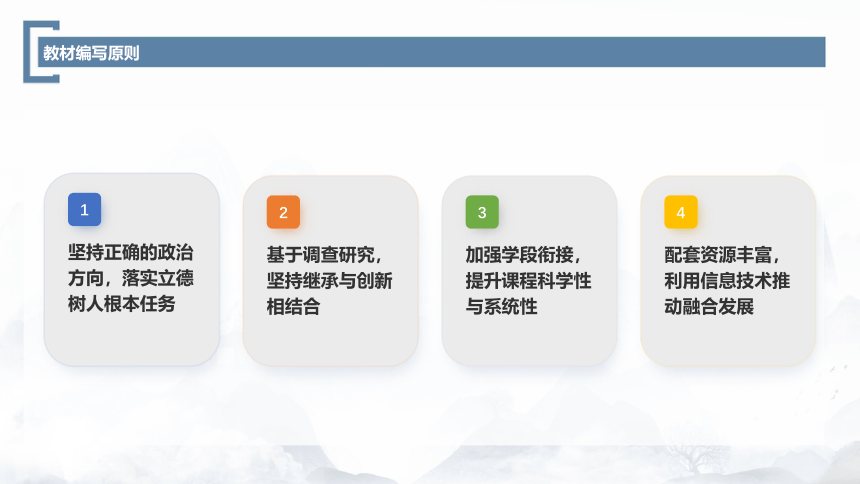 教材编写原则

1

坚持正确的政治方向，落实立德树人根本任务

2

基于调查研究，坚持继承与创新相结合

3

加强学段衔接，提升课程科学性与系统性

4

配套资源丰富，利用信息技术推动融合发展